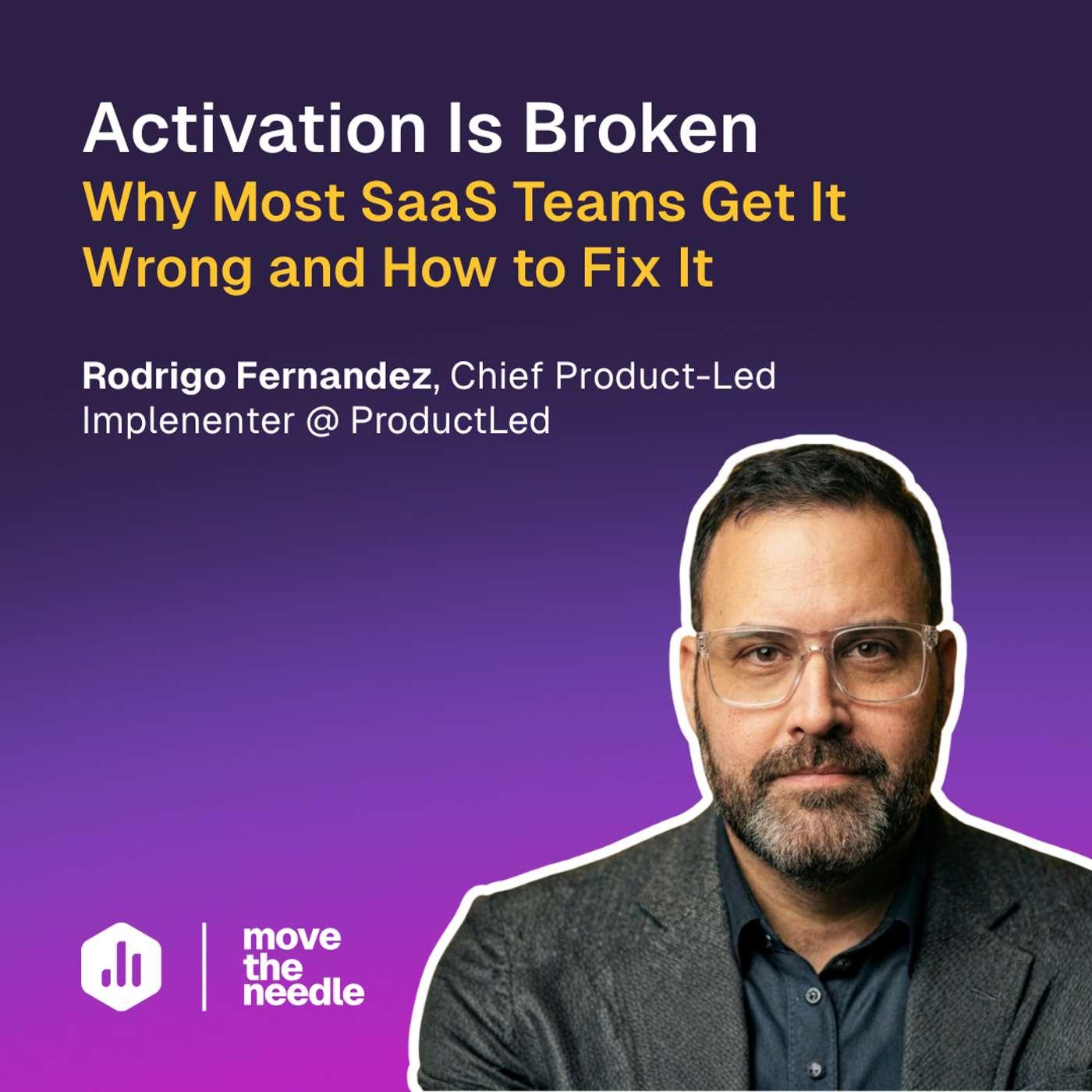 Activation Is Broken
Why Most SaaS Teams Get It Wrong and How to Fix It

Rodrigo Fernandez, Chief Product-Led Implenenter @ ProductLed

move
the
needle